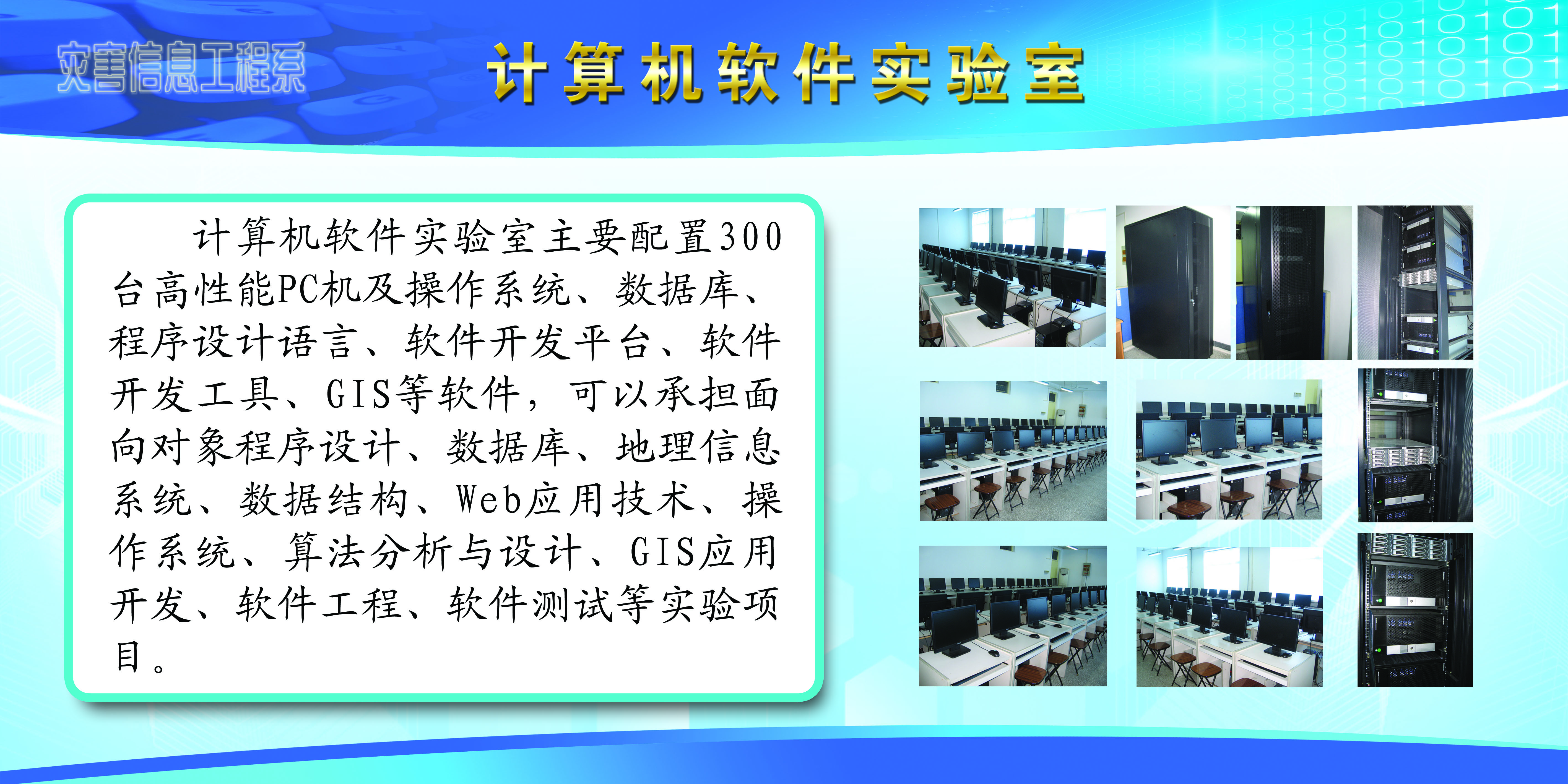 灾害信息工程系

计算机软件实验室

计算机软件实验室主要配置300台高性能PC机及操作系统、数据库、程序设计语言、软件开发平台、软件开发工具、GIS等软件，可以承担面向对象程序设计、数据库、地理信息系统、数据结构、Web应用技术、操作系统、算法分析与设计、GIS应用开发、软件工程、软件测试等实验项目。